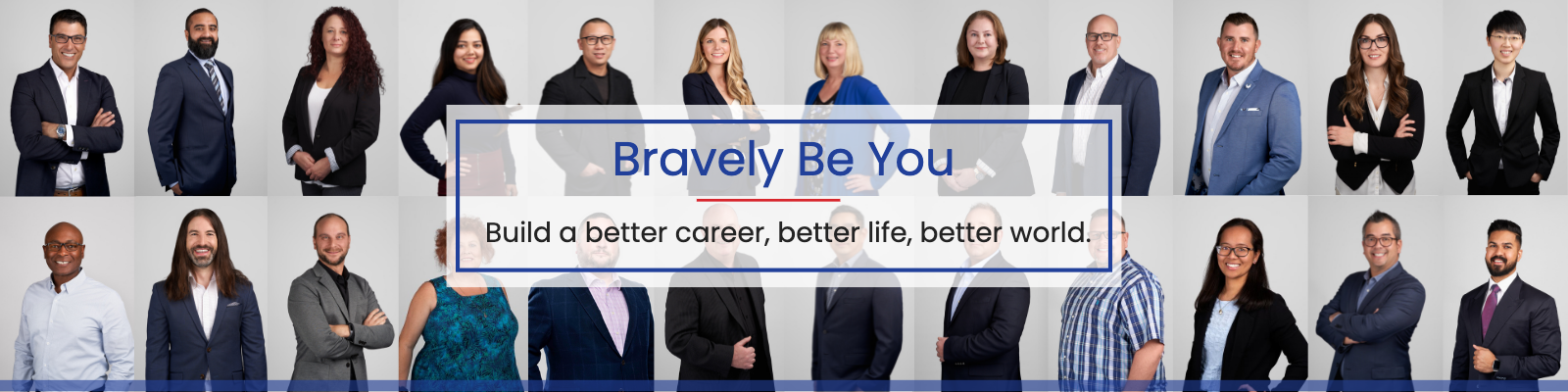 Bravely Be You

Build a better career, better life, better world.